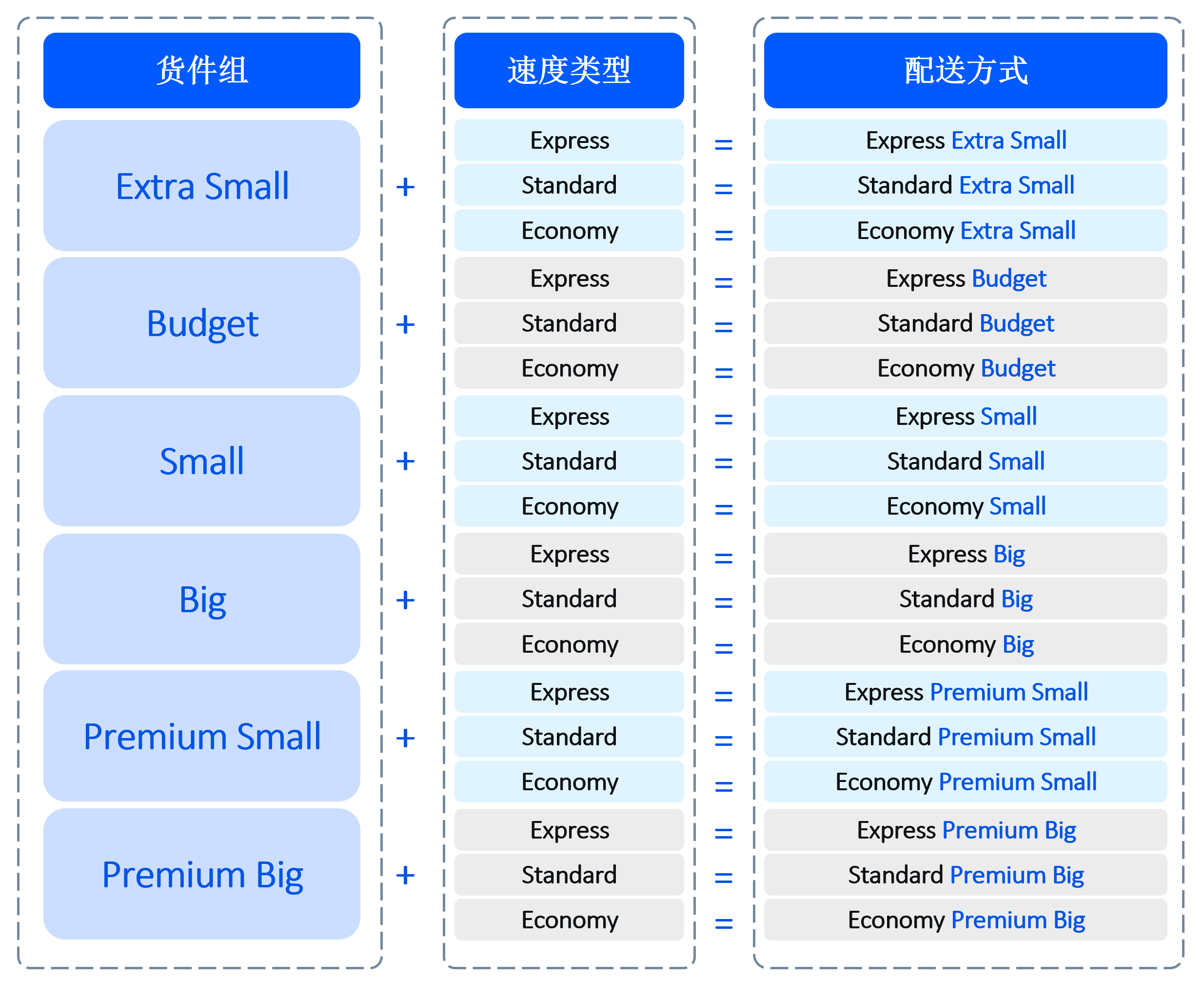 | 货件组 | | 速度类型 | | 配送方式 |
|---|---|---|---|---|
| Extra Small | + | Express | = | Express Extra Small |
| | | Standard | = | Standard Extra Small |
| | | Economy | = | Economy Extra Small |
| Budget | + | Express | = | Express Budget |
| | | Standard | = | Standard Budget |
| | | Economy | = | Economy Budget |
| Small | + | Express | = | Express Small |
| | | Standard | = | Standard Small |
| | | Economy | = | Economy Small |
| Big | + | Express | = | Express Big |
| | | Standard | = | Standard Big |
| | | Economy | = | Economy Big |
| Premium Small | + | Express | = | Express Premium Small |
| | | Standard | = | Standard Premium Small |
| | | Economy | = | Economy Premium Small |
| Premium Big | + | Express | = | Express Premium Big |
| | | Standard | = | Standard Premium Big |
| | | Economy | = | Economy Premium Big |